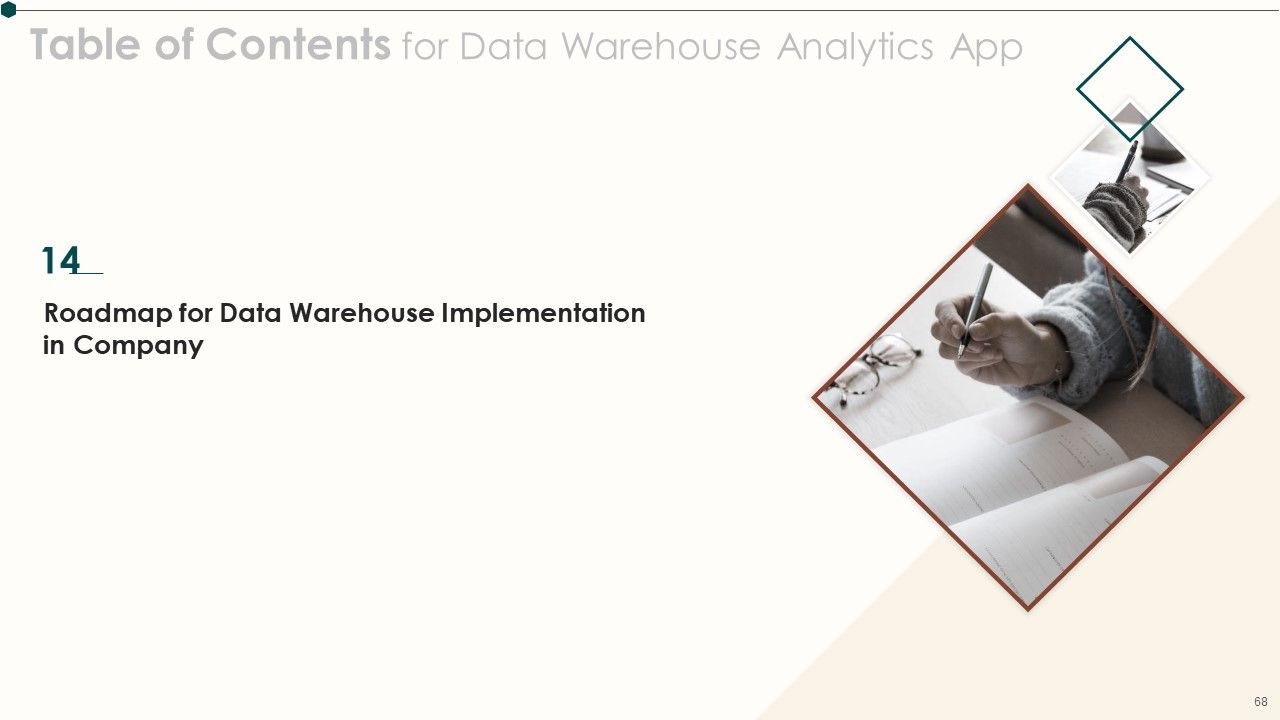 Table of Contents for Data Warehouse Analytics App

14

Roadmap for Data Warehouse Implementation in Company

68